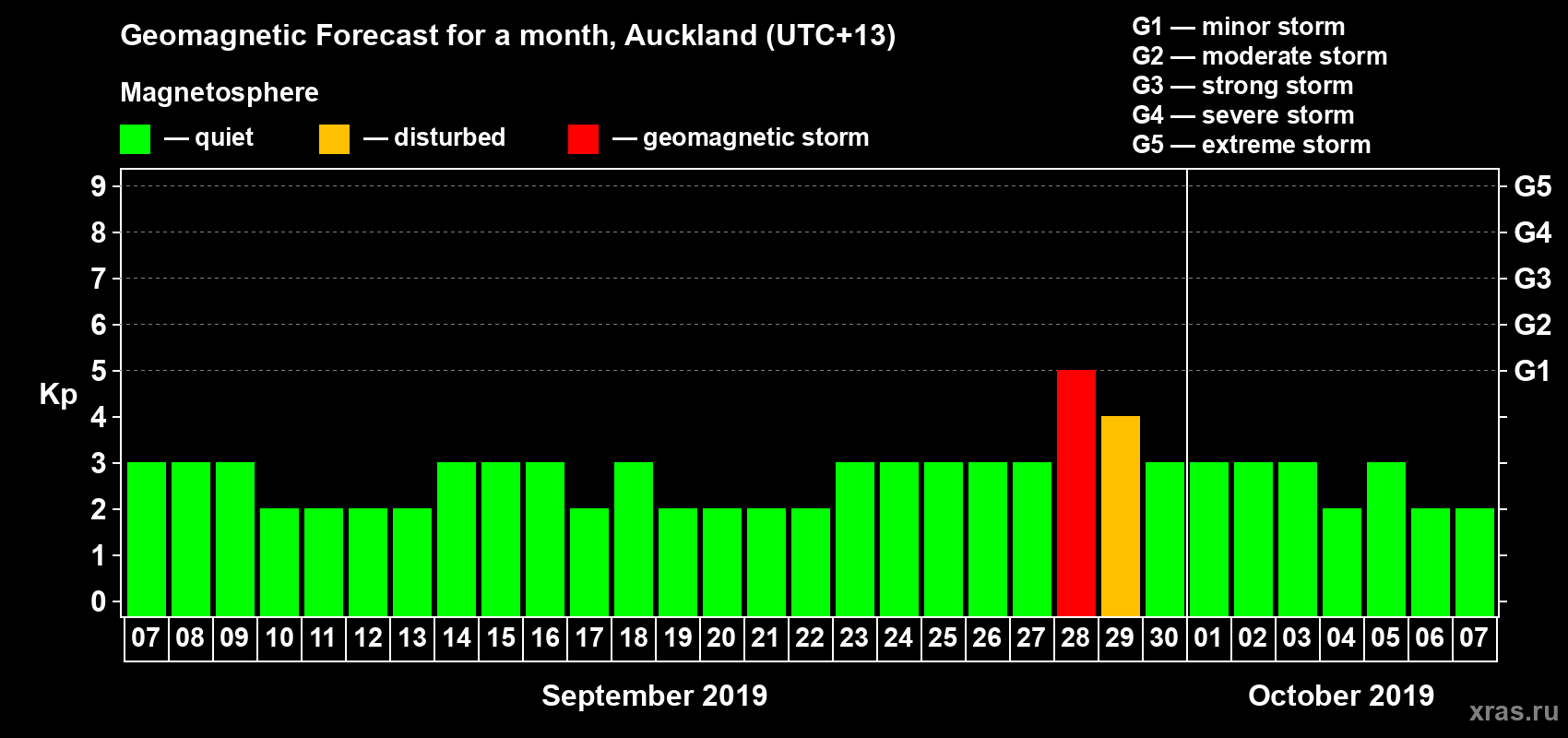 Geomagnetic Forecast for a month, Auckland (UTC+13)

Magnetosphere

— quiet — disturbed — geomagnetic storm

G1 — minor storm
G2 — moderate storm
G3 — strong storm
G4 — severe storm
G5 — extreme storm

Kp

9 8 7 6 5 4 3 2 1 0

G5 G4 G3 G2 G1

07 08 09 10 11 12 13 14 15 16 17 18 19 20 21 22 23 24 25 26 27 28 29 30 01 02 03 04 05 06 07

September 2019

October 2019

xras.ru